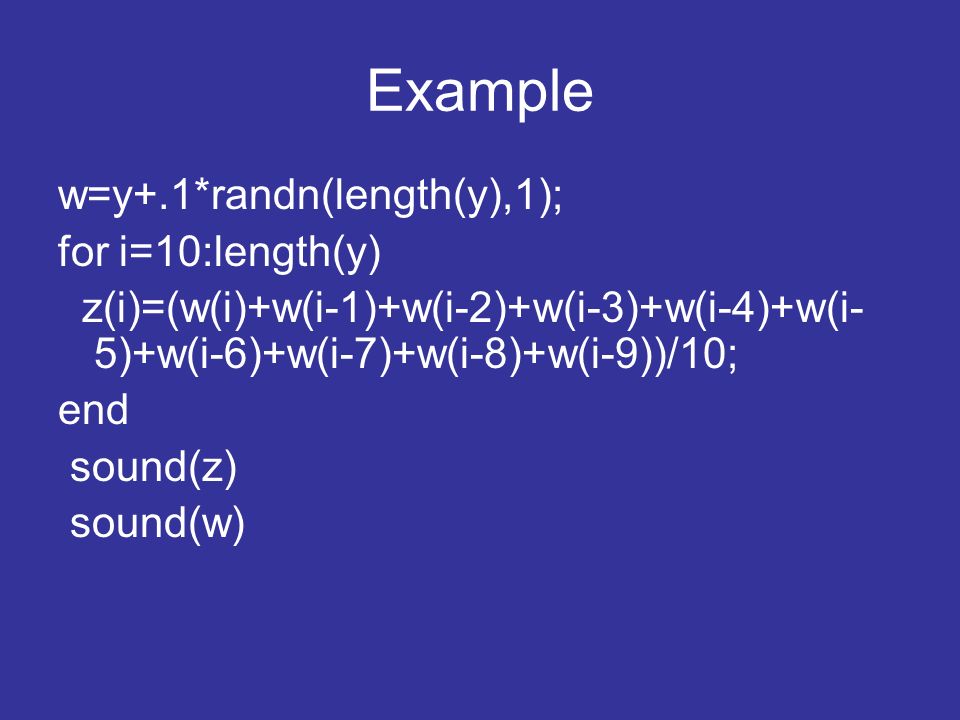 Example

w=y+.1*randn(length(y),1);

for i=10:length(y)

z(i)=(w(i)+w(i-1)+w(i-2)+w(i-3)+w(i-4)+w(i-5)+w(i-6)+w(i-7)+w(i-8)+w(i-9))/10;

end

sound(z)

sound(w)